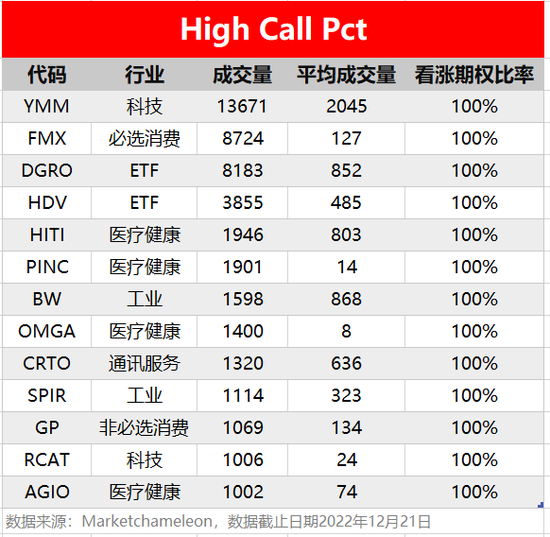 High Call Pct

| 代码 | 行业 | 成交量 | 平均成交量 | 看涨期权比率 |
|---|---|---|---|---|
| YMM | 科技 | 13671 | 2045 | 100% |
| FMX | 必选消费 | 8724 | 127 | 100% |
| DGRO | ETF | 8183 | 852 | 100% |
| HDV | ETF | 3855 | 485 | 100% |
| HITI | 医疗健康 | 1946 | 803 | 100% |
| PINC | 医疗健康 | 1901 | 14 | 100% |
| BW | 工业 | 1598 | 868 | 100% |
| OMGA | 医疗健康 | 1400 | 8 | 100% |
| CRTO | 通讯服务 | 1320 | 636 | 100% |
| SPIR | 工业 | 1114 | 323 | 100% |
| GP | 非必选消费 | 1069 | 134 | 100% |
| RCAT | 科技 | 1006 | 24 | 100% |
| AGIO | 医疗健康 | 1002 | 74 | 100% |

数据来源：Marketchameleon，数据截止日期2022年12月21日